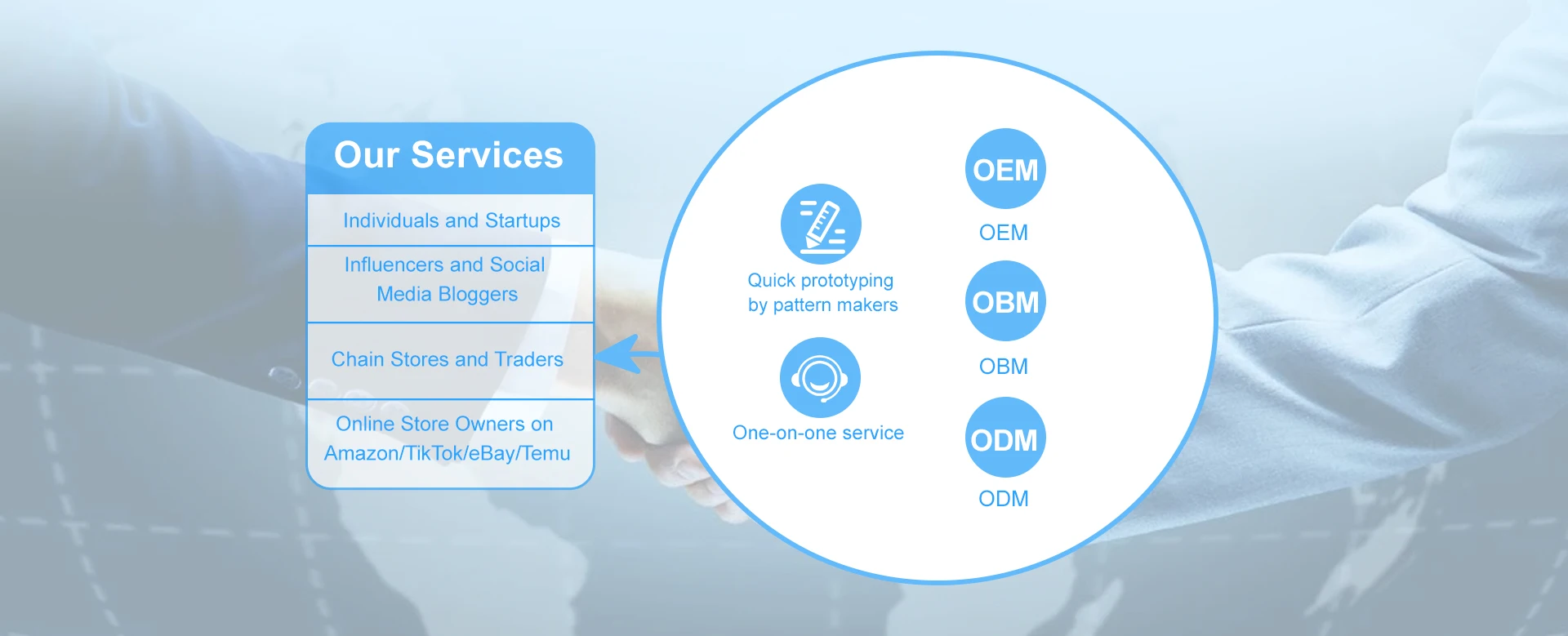 Our Services

Individuals and Startups

Influencers and Social Media Bloggers

Chain Stores and Traders

Online Store Owners on Amazon/TikTok/eBay/Temu

Quick prototyping by pattern makers

One-on-one service

OEM
OEM

OBM
OBM

ODM
ODM